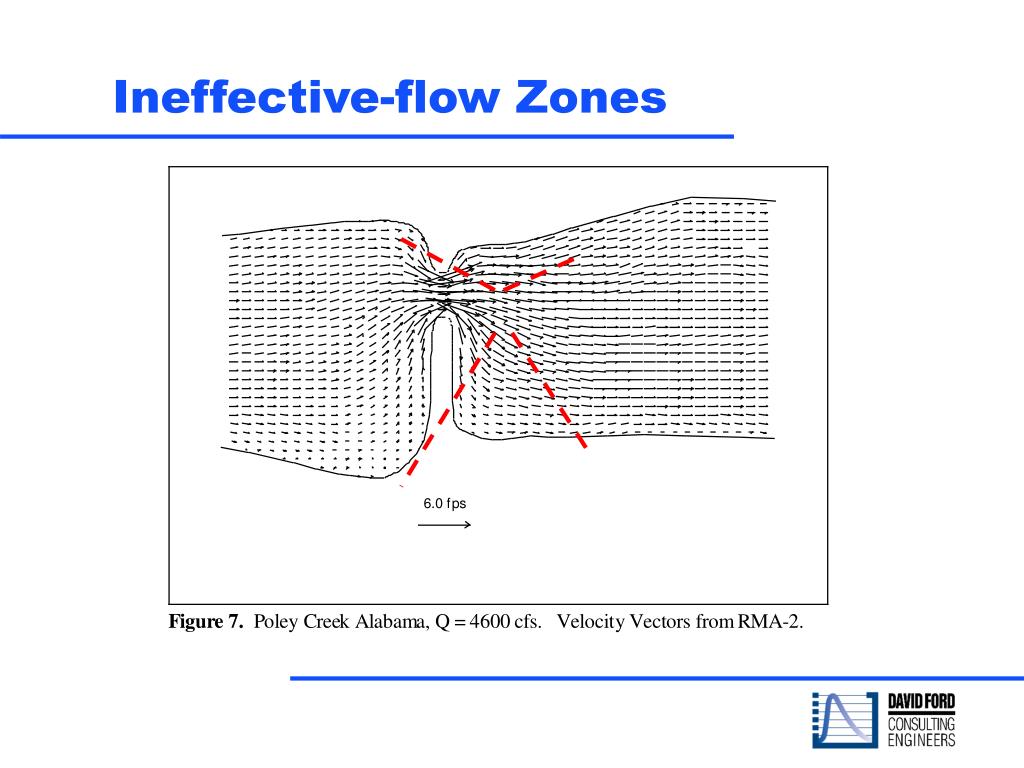 Ineffective-flow Zones

6.0 fps

**Figure 7.** Poley Creek Alabama, Q = 4600 cfs. Velocity Vectors from RMA-2.

DAVID FORD
CONSULTING
ENGINEERS